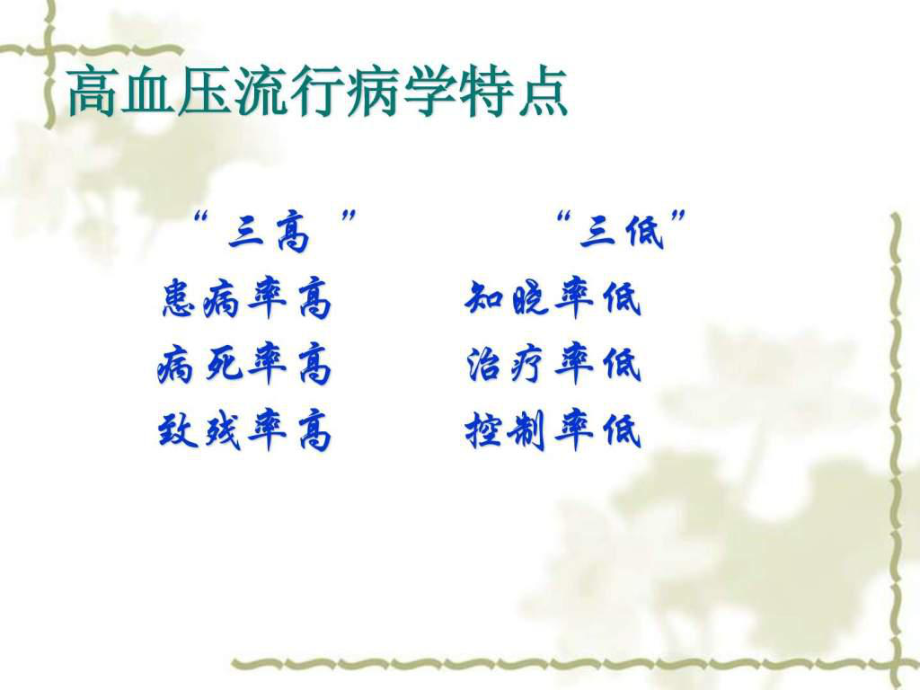 高血压流行病学特点

“三高”
患病率高
病死率高
致残率高

“三低”
知晓率低
治疗率低
控制率低